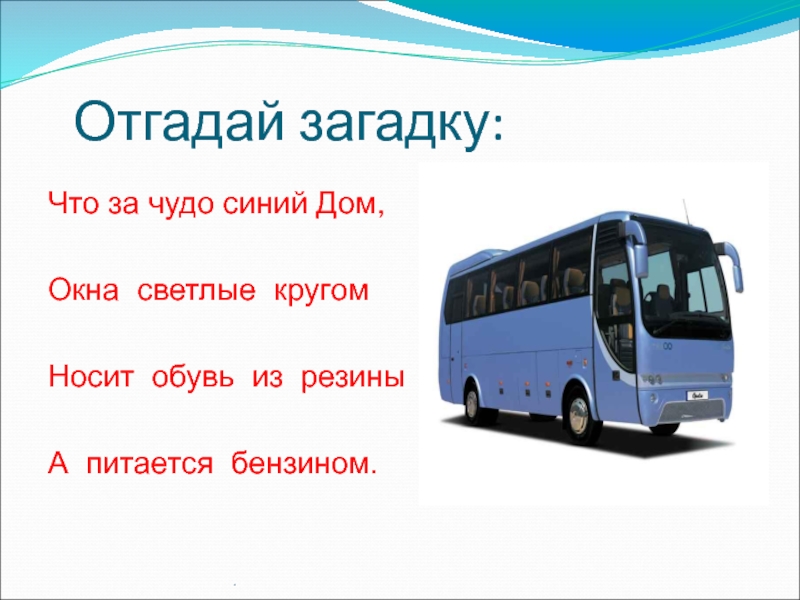 Отгадай загадку:

Что за чудо синий Дом,

Окна светлые кругом

Носит обувь из резины

А питается бензином.